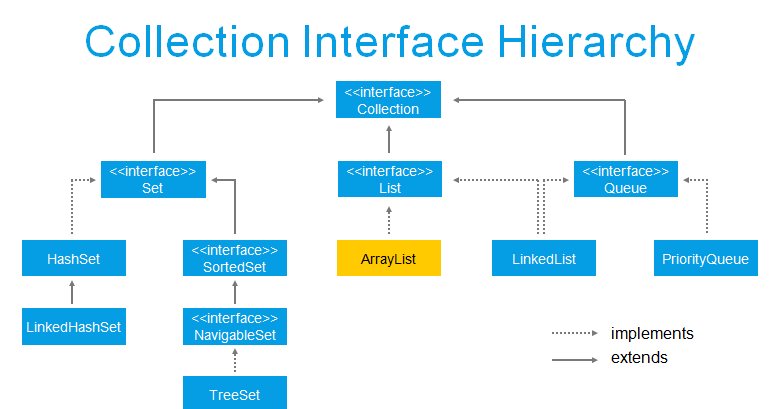 Collection Interface Hierarchy

<<interface>>
Collection

<<interface>>
Set

<<interface>>
List

<<interface>>
Queue

HashSet

<<interface>>
SortedSet

ArrayList

LinkedList

PriorityQueue

LinkedHashSet

<<interface>>
NavigableSet

TreeSet

implements

extends